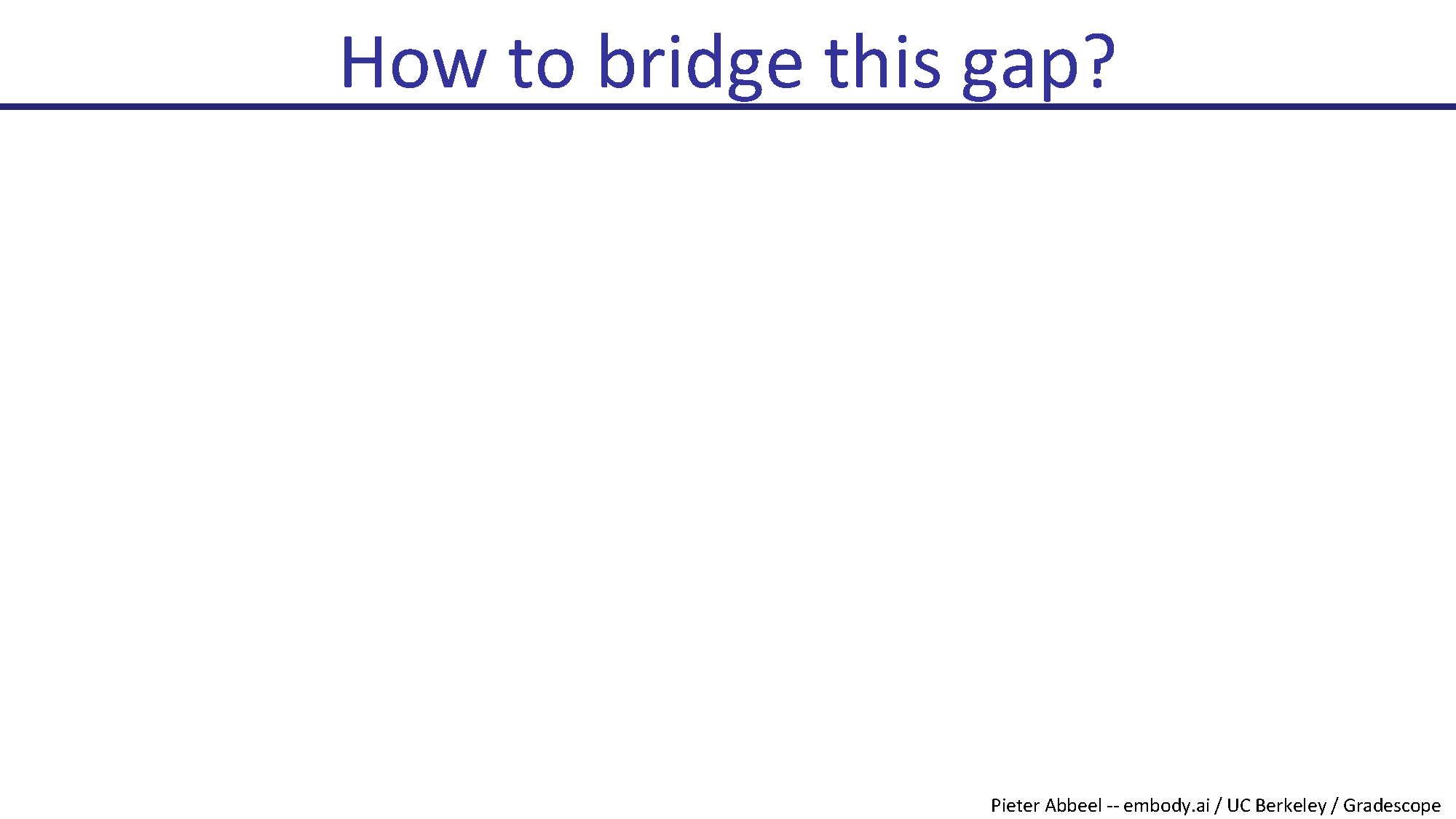 How to bridge this gap?

Pieter Abbeel -- embody.ai / UC Berkeley / Gradescope